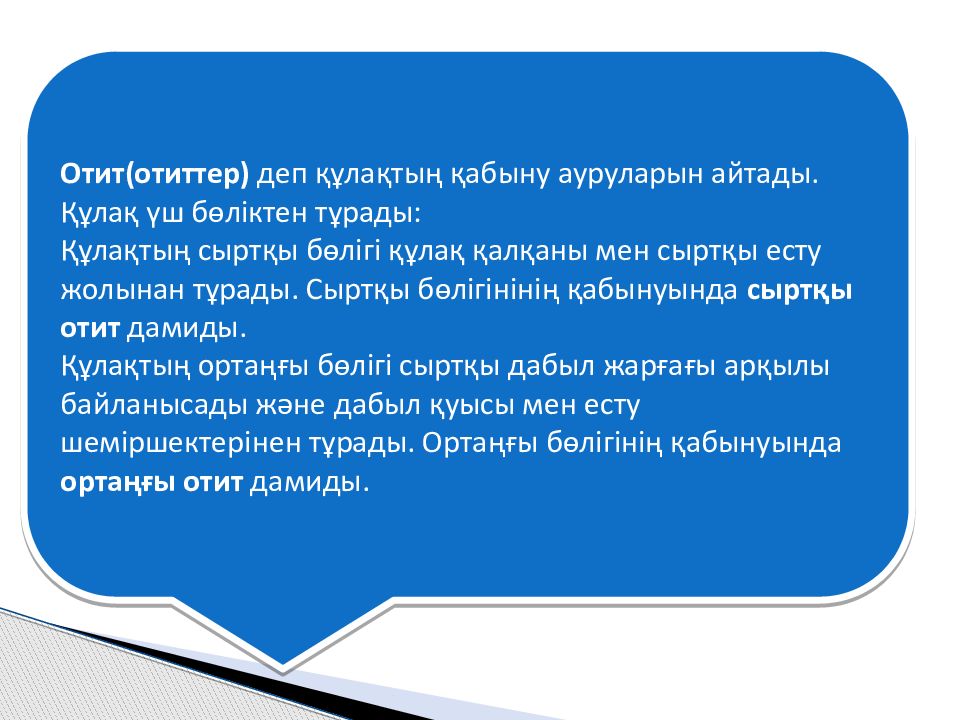 Отит(отиттер) деп құлақтың қабыну ауруларын айтады.
Құлақ үш бөліктен тұрады:
Құлақтың сыртқы бөлігі құлақ қалқаны мен сыртқы есту жолынан тұрады. Сыртқы бөлігінінің қабынуында сыртқы отит дамиды.
Құлақтың ортаңғы бөлігі сыртқы дабыл жарғағы арқылы байланысады және дабыл қуысы мен есту шеміршектерінен тұрады. Ортаңғы бөлігінің қабынуында ортаңғы отит дамиды.